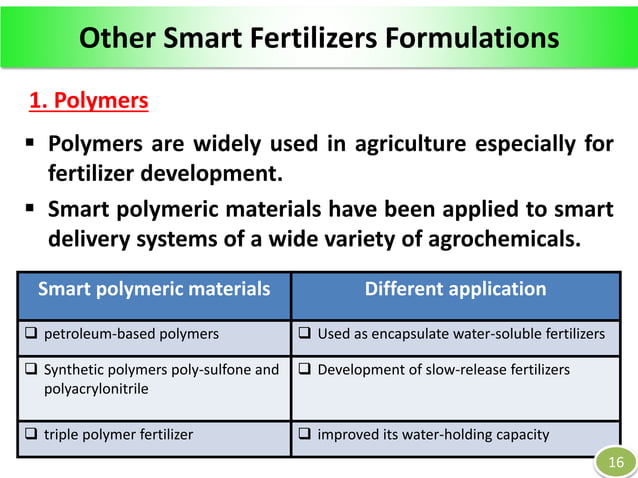 Other Smart Fertilizers Formulations

1. Polymers

▪ Polymers are widely used in agriculture especially for fertilizer development.

▪ Smart polymeric materials have been applied to smart delivery systems of a wide variety of agrochemicals.

| Smart polymeric materials | Different application |
|---|---|
| ❑ petroleum-based polymers | ❑ Used as encapsulate water-soluble fertilizers |
| ❑ Synthetic polymers poly-sulfone and polyacrylonitrile | ❑ Development of slow-release fertilizers |
| ❑ triple polymer fertilizer | ❑ improved its water-holding capacity |

16